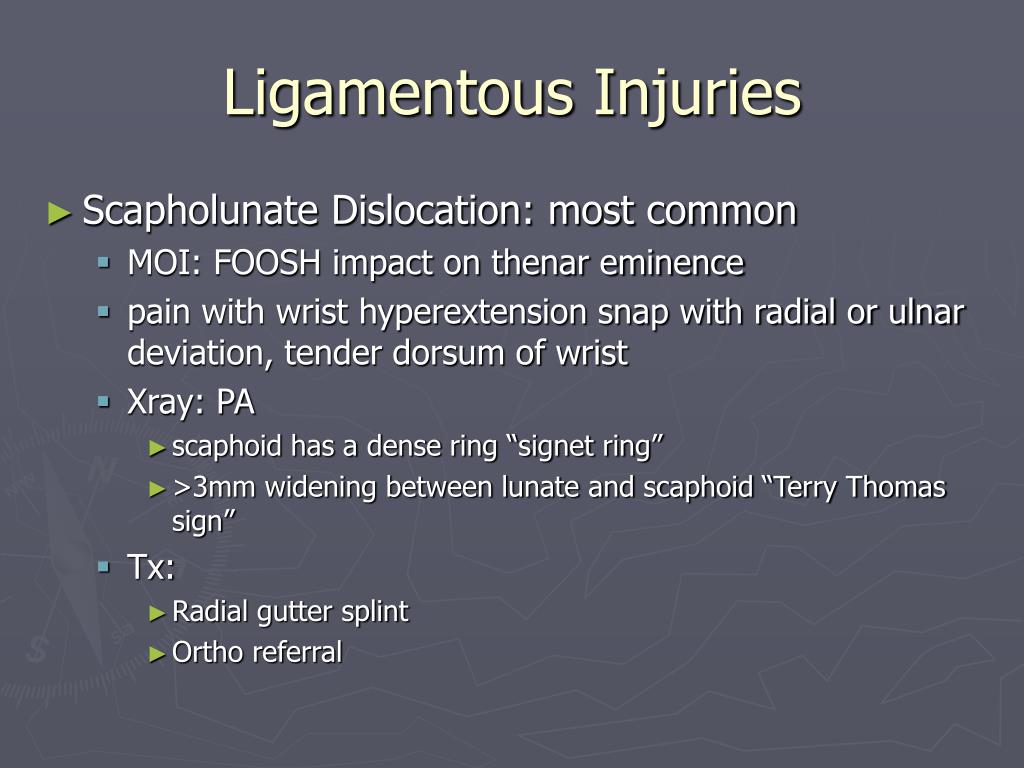 Ligamentous Injuries

► Scapholunate Dislocation: most common
▪ MOI: FOOSH impact on thenar eminence
▪ pain with wrist hyperextension snap with radial or ulnar deviation, tender dorsum of wrist
▪ Xray: PA
► scaphoid has a dense ring “signet ring”
► >3mm widening between lunate and scaphoid “Terry Thomas sign”
▪ Tx:
► Radial gutter splint
► Ortho referral